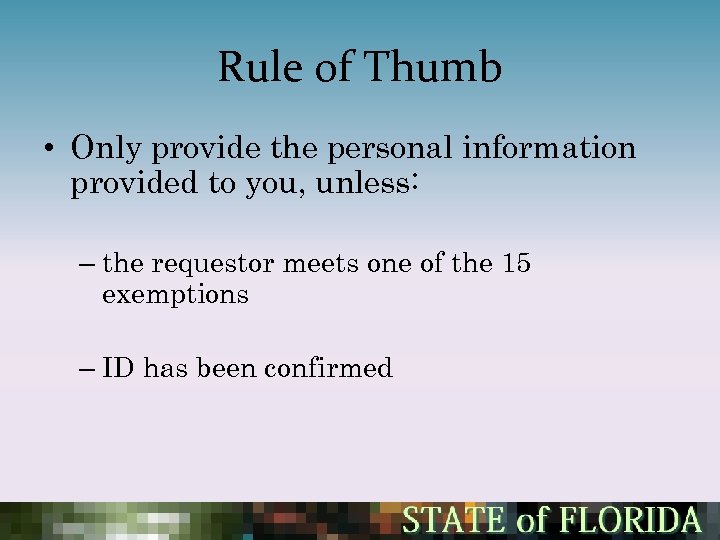 Rule of Thumb

• Only provide the personal information provided to you, unless:

– the requestor meets one of the 15 exemptions

– ID has been confirmed

STATE of FLORIDA